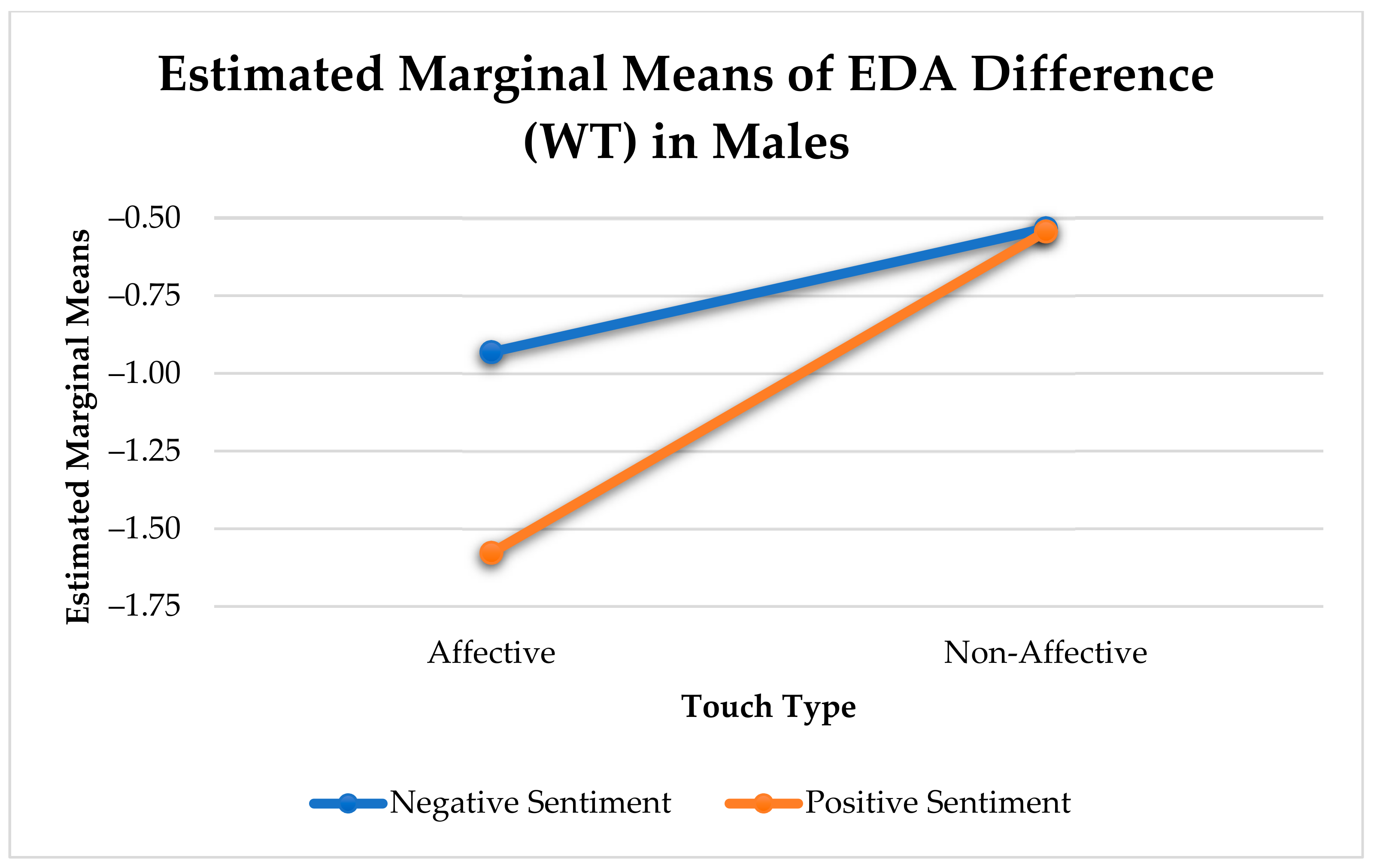 Estimated Marginal Means of EDA Difference (WT) in Males

Estimated Marginal Means

−0.50
−0.75
−1.00
−1.25
−1.50
−1.75

Affective
Non-Affective

Touch Type

Negative Sentiment
Positive Sentiment